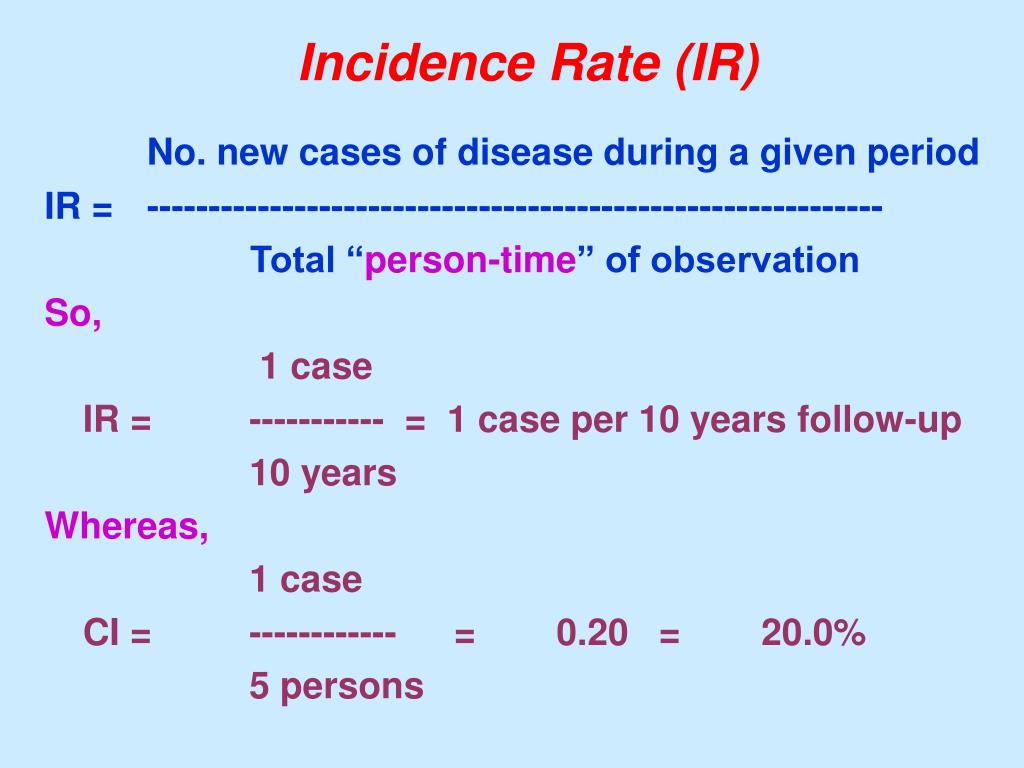 Incidence Rate (IR)

No. new cases of disease during a given period

IR = ------------------------------------------------------------

Total “person-time” of observation

So,

1 case

IR = ----------- = 1 case per 10 years follow-up

10 years

Whereas,

1 case

CI = ------------ = 0.20 = 20.0%

5 persons